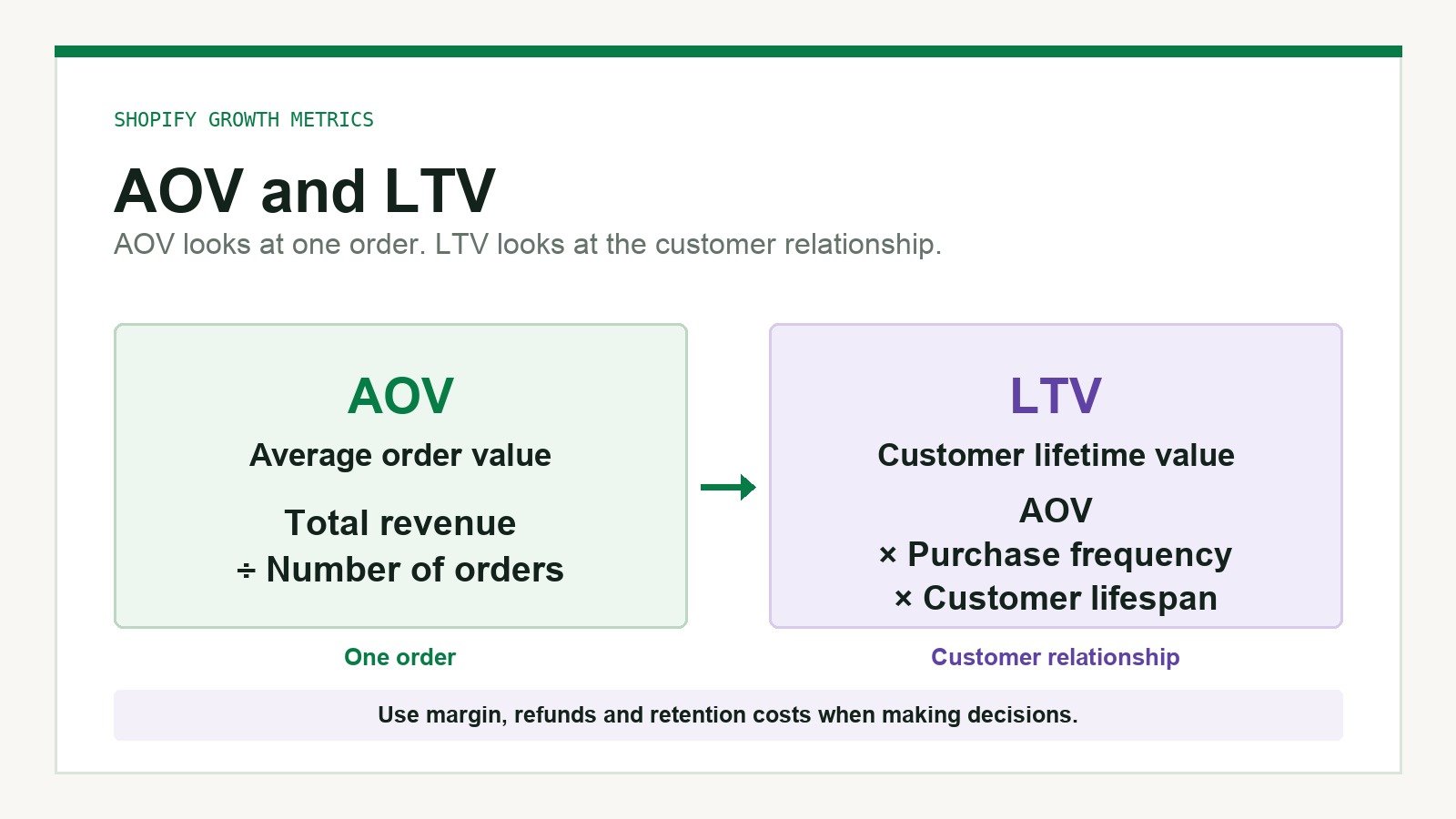 SHOPIFY GROWTH METRICS

AOV and LTV

AOV looks at one order. LTV looks at the customer relationship.

AOV

Average order value

Total revenue
÷ Number of orders

One order

LTV

Customer lifetime value

AOV
× Purchase frequency
× Customer lifespan

Customer relationship

Use margin, refunds and retention costs when making decisions.